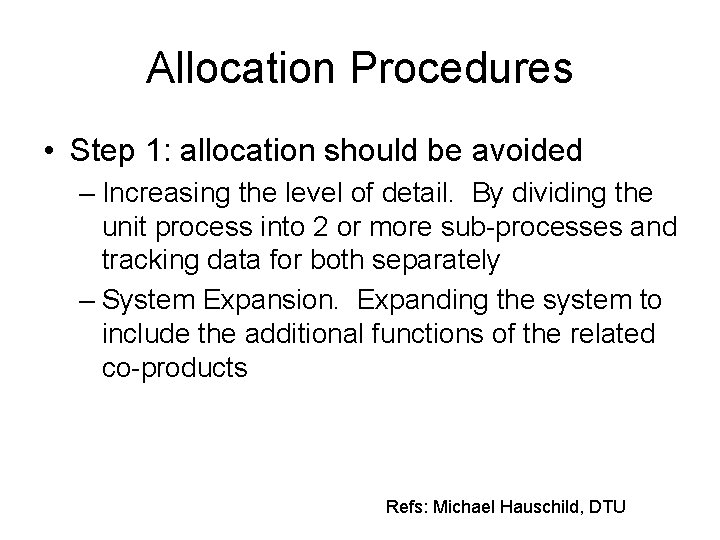 Allocation Procedures

• Step 1: allocation should be avoided

– Increasing the level of detail. By dividing the unit process into 2 or more sub-processes and tracking data for both separately

– System Expansion. Expanding the system to include the additional functions of the related co-products

Refs: Michael Hauschild, DTU